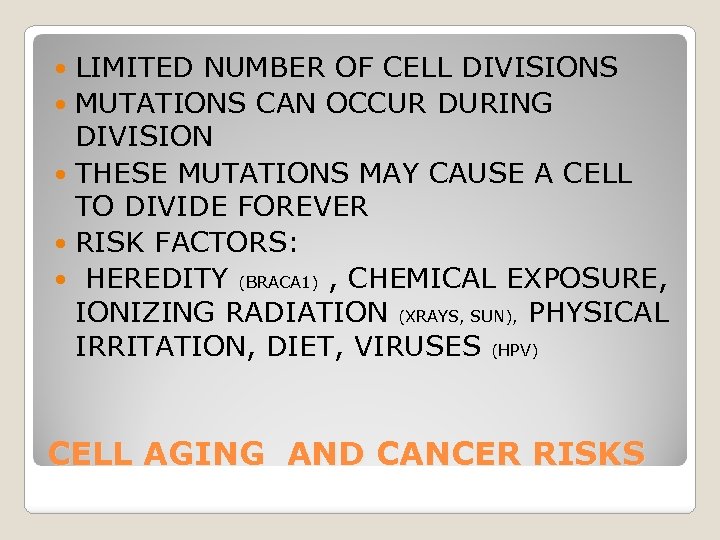 - LIMITED NUMBER OF CELL DIVISIONS
- MUTATIONS CAN OCCUR DURING DIVISION
- THESE MUTATIONS MAY CAUSE A CELL TO DIVIDE FOREVER
- RISK FACTORS:
- HEREDITY (BRACA1) , CHEMICAL EXPOSURE, IONIZING RADIATION (XRAYS, SUN), PHYSICAL IRRITATION, DIET, VIRUSES (HPV)

CELL AGING AND CANCER RISKS